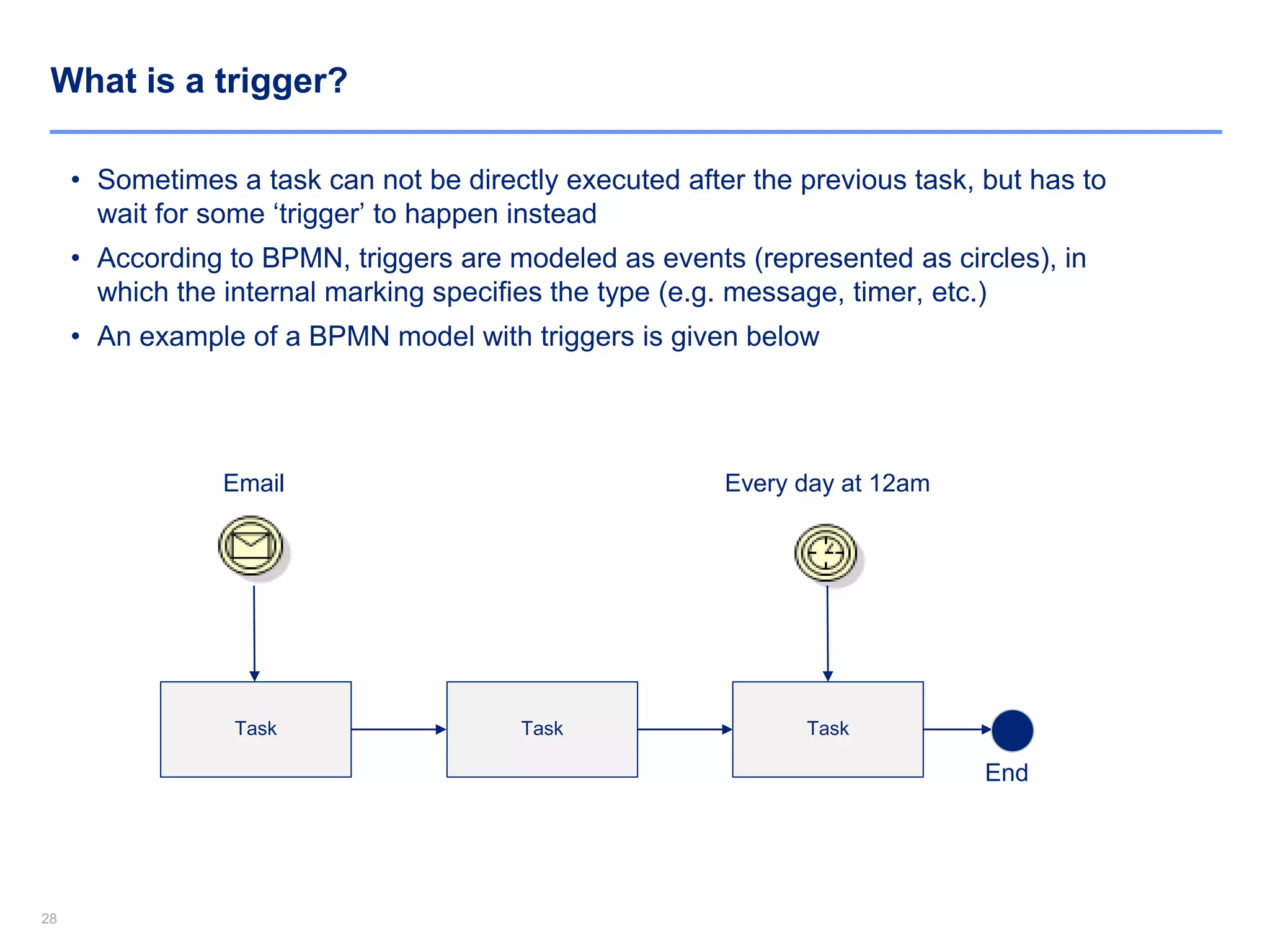 What is a trigger?

• Sometimes a task can not be directly executed after the previous task, but has to wait for some ‘trigger’ to happen instead

• According to BPMN, triggers are modeled as events (represented as circles), in which the internal marking specifies the type (e.g. message, timer, etc.)

• An example of a BPMN model with triggers is given below

Email

Every day at 12am

Task

Task

Task

End

28